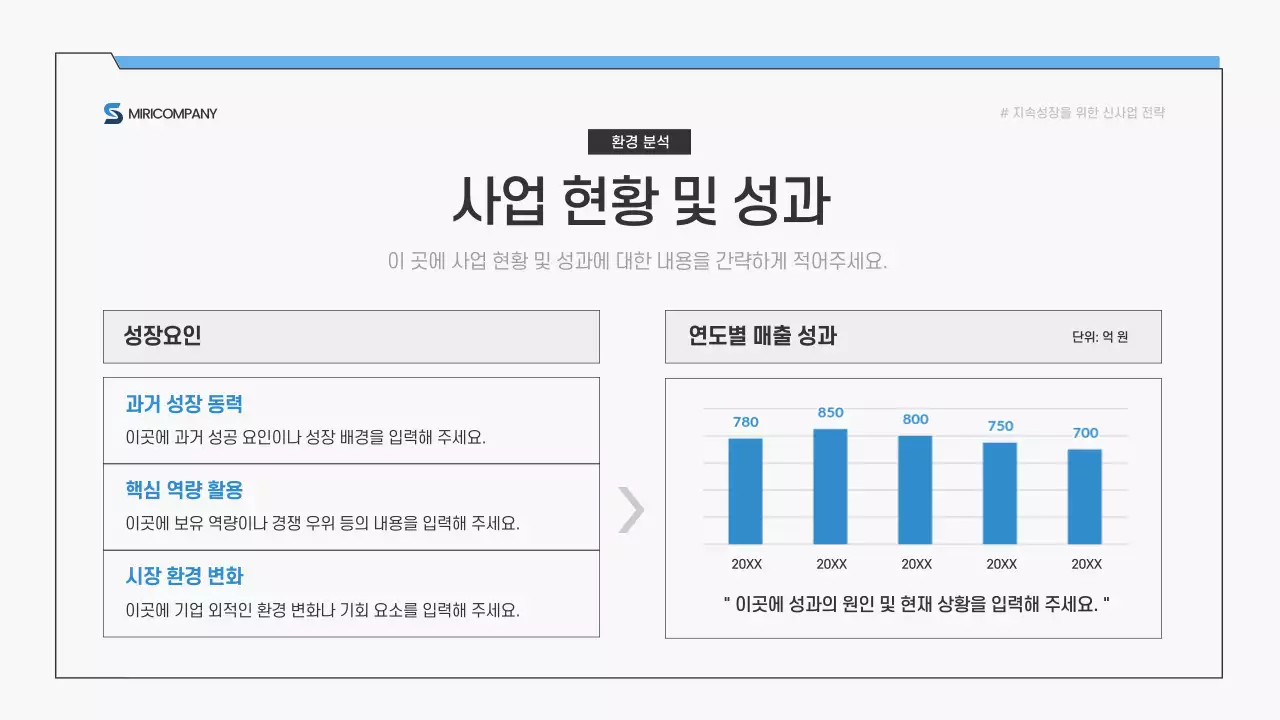 MIRICOMPANY

# 지속성장을 위한 신사업 전략

환경 분석

사업 현황 및 성과

이 곳에 사업 현황 및 성과에 대한 내용을 간략하게 적어주세요.

성장요인

과거 성장 동력

이곳에 과거 성공 요인이나 성장 배경을 입력해 주세요.

핵심 역량 활용

이곳에 보유 역량이나 경쟁 우위 등의 내용을 입력해 주세요.

시장 환경 변화

이곳에 기업 외적인 환경 변화나 기회 요소를 입력해 주세요.

연도별 매출 성과

단위: 억 원

780 850 800 750 700

20XX 20XX 20XX 20XX 20XX

" 이곳에 성과의 원인 및 현재 상황을 입력해 주세요. "